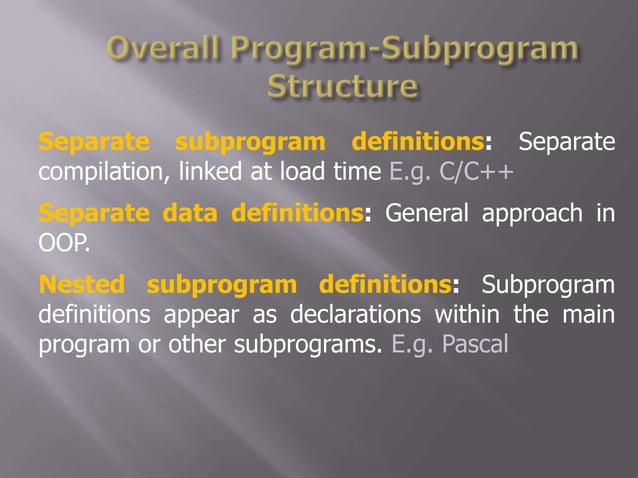 Overall Program-Subprogram Structure

Separate subprogram definitions: Separate compilation, linked at load time E.g. C/C++

Separate data definitions: General approach in OOP.

Nested subprogram definitions: Subprogram definitions appear as declarations within the main program or other subprograms. E.g. Pascal